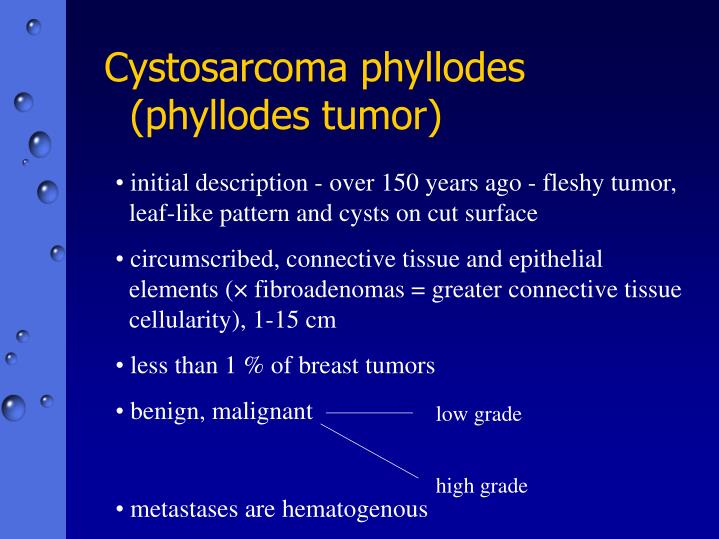 Cystosarcoma phyllodes (phyllodes tumor)

• initial description - over 150 years ago - fleshy tumor, leaf-like pattern and cysts on cut surface

• circumscribed, connective tissue and epithelial elements (× fibroadenomas = greater connective tissue cellularity), 1-15 cm

• less than 1 % of breast tumors

• benign, malignant

low grade

high grade

• metastases are hematogenous